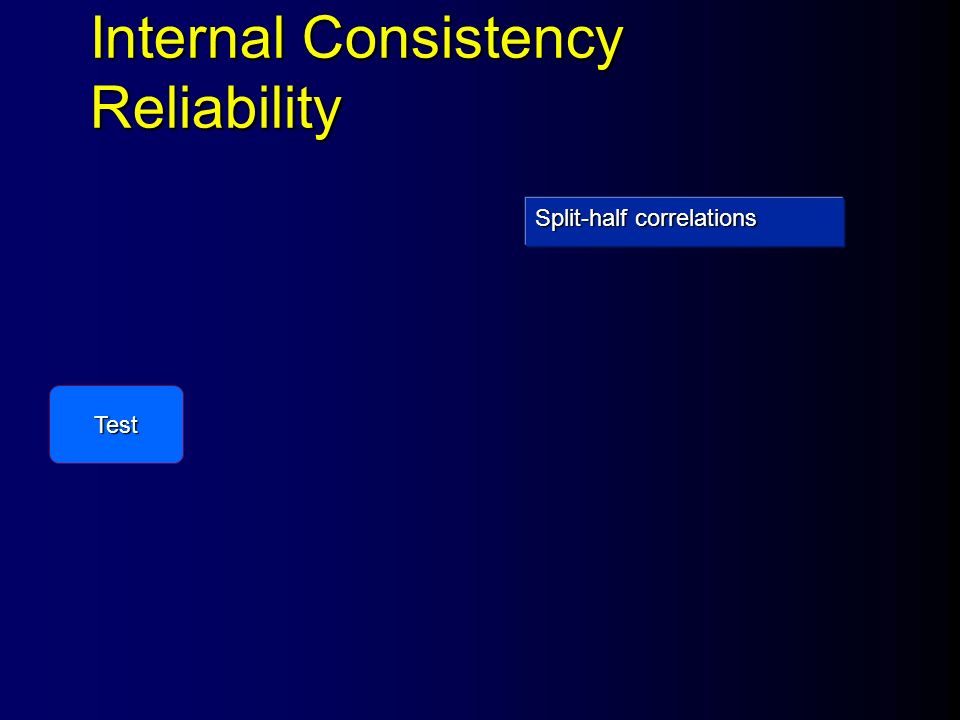 Internal Consistency Reliability

Split-half correlations

Test